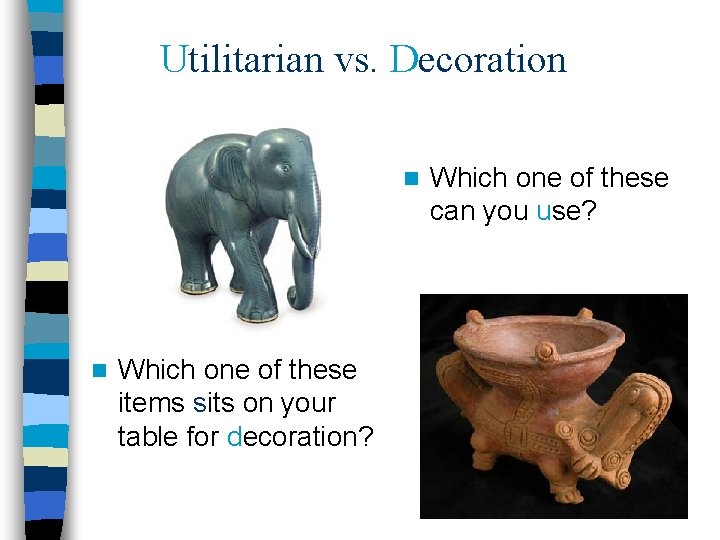 Utilitarian vs. Decoration

Which one of these can you use?

Which one of these items sits on your table for decoration?